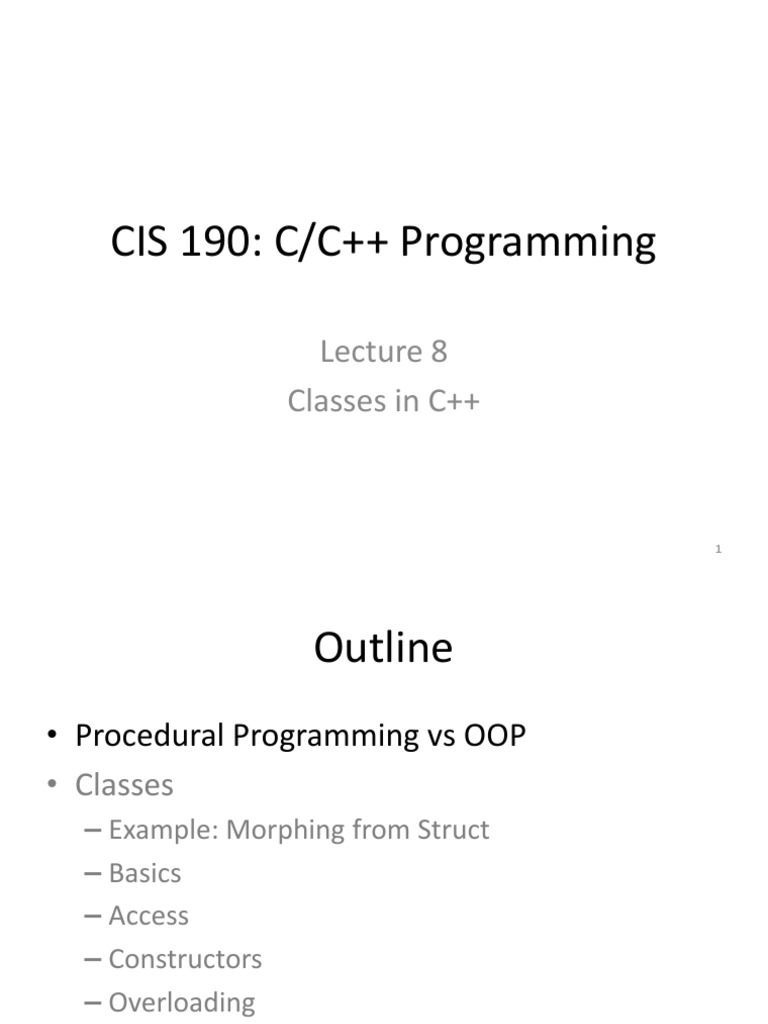 CIS 190: C/C++ Programming

Lecture 8
Classes in C++

1

Outline

• Procedural Programming vs OOP
• Classes
– Example: Morphing from Struct
– Basics
– Access
– Constructors
– Overloading